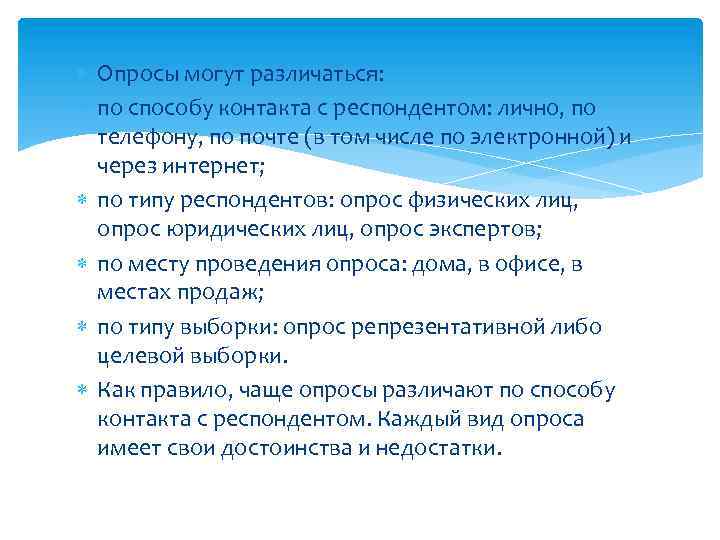 Опросы могут различаться:

по способу контакта с респондентом: лично, по телефону, по почте (в том числе по электронной) и через интернет;

по типу респондентов: опрос физических лиц, опрос юридических лиц, опрос экспертов;

по месту проведения опроса: дома, в офисе, в местах продаж;

по типу выборки: опрос репрезентативной либо целевой выборки.

Как правило, чаще опросы различают по способу контакта с респондентом. Каждый вид опроса имеет свои достоинства и недостатки.